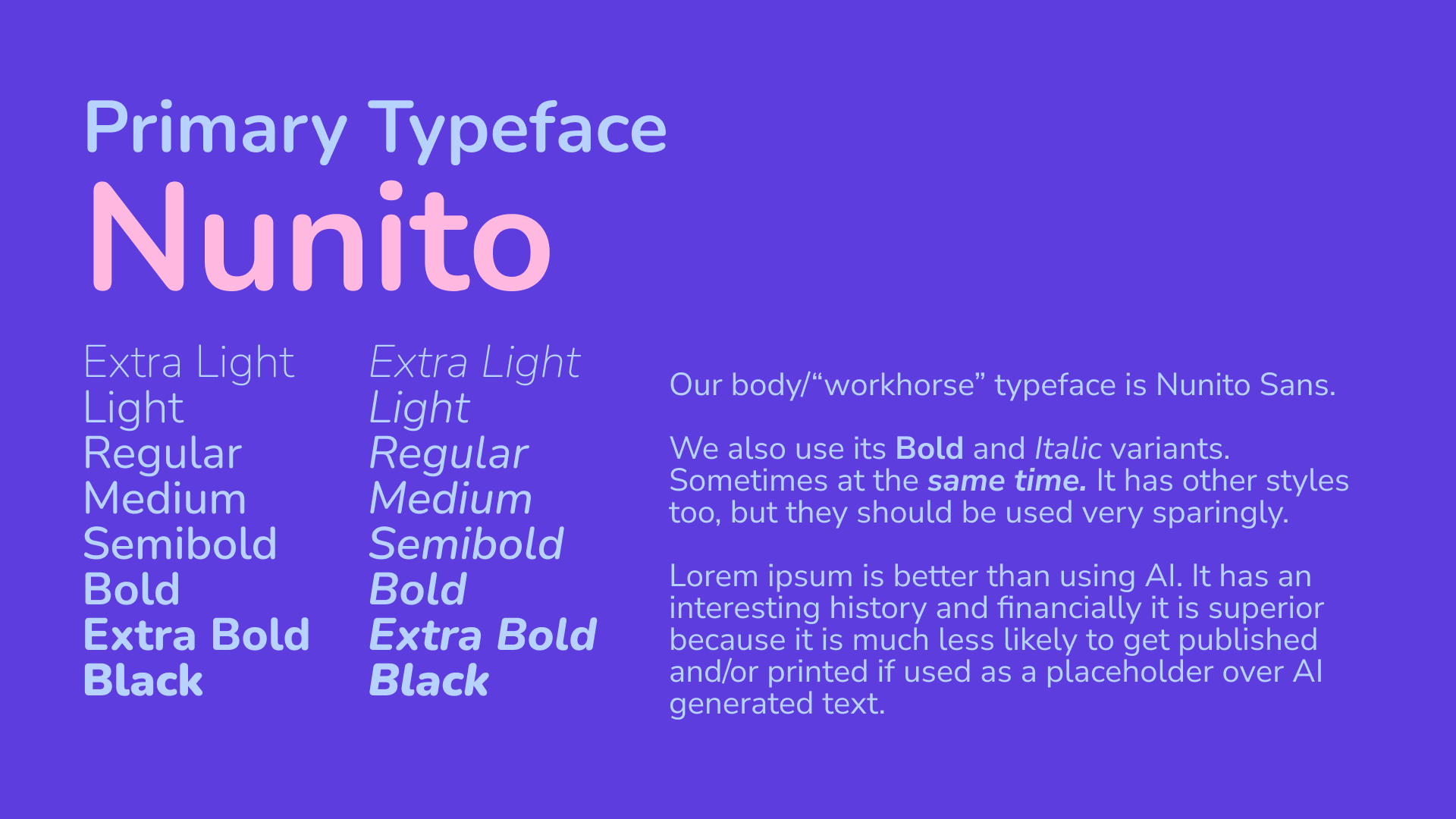 Primary Typeface
Nunito

Extra Light
Light
Regular
Medium
Semibold
Bold
Extra Bold
Black

Extra Light
Light
Regular
Medium
Semibold
Bold
Extra Bold
Black

Our body/“workhorse” typeface is Nunito Sans.

We also use its Bold and Italic variants. Sometimes at the same time. It has other styles too, but they should be used very sparingly.

Lorem ipsum is better than using AI. It has an interesting history and financially it is superior because it is much less likely to get published and/or printed if used as a placeholder over AI generated text.